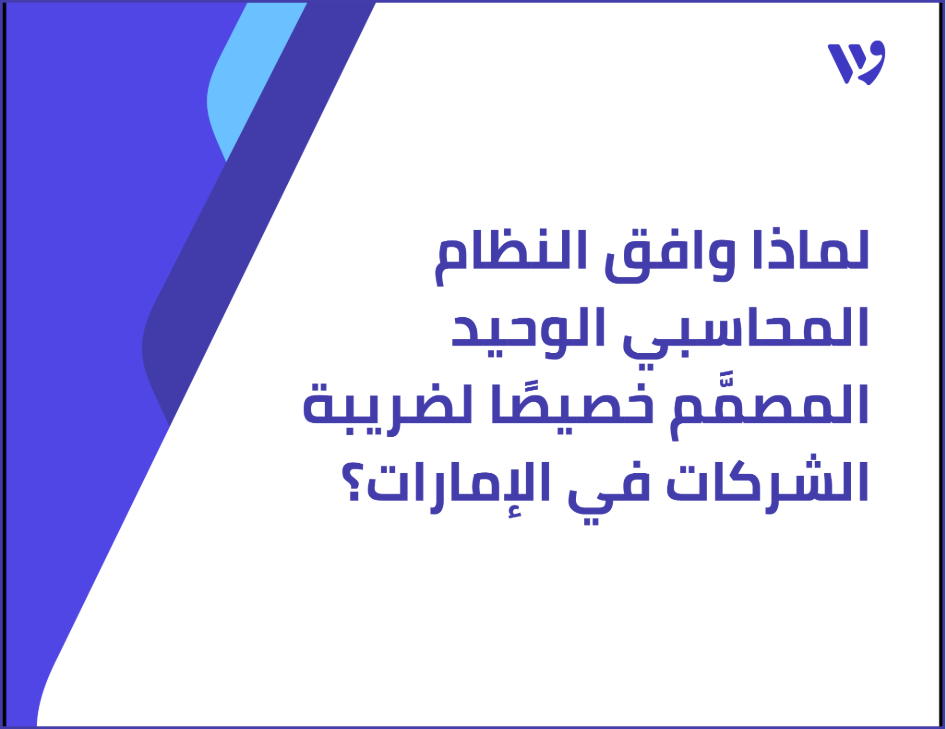 لماذا وافق النظام المحاسبي الوحيد المصمَّم خصيصًا لضريبة الشركات في الإمارات؟